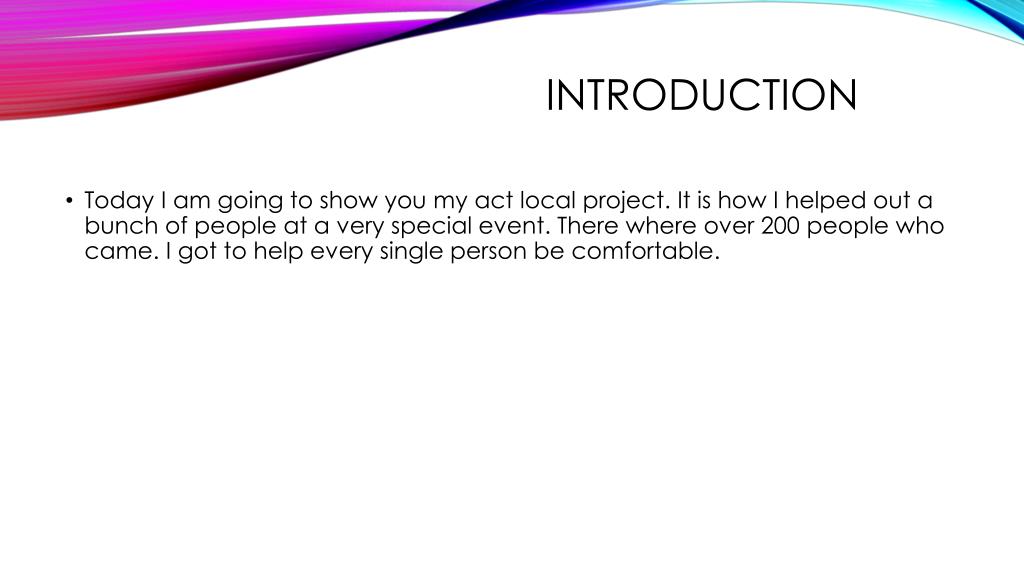 INTRODUCTION

• Today I am going to show you my act local project. It is how I helped out a bunch of people at a very special event. There where over 200 people who came. I got to help every single person be comfortable.